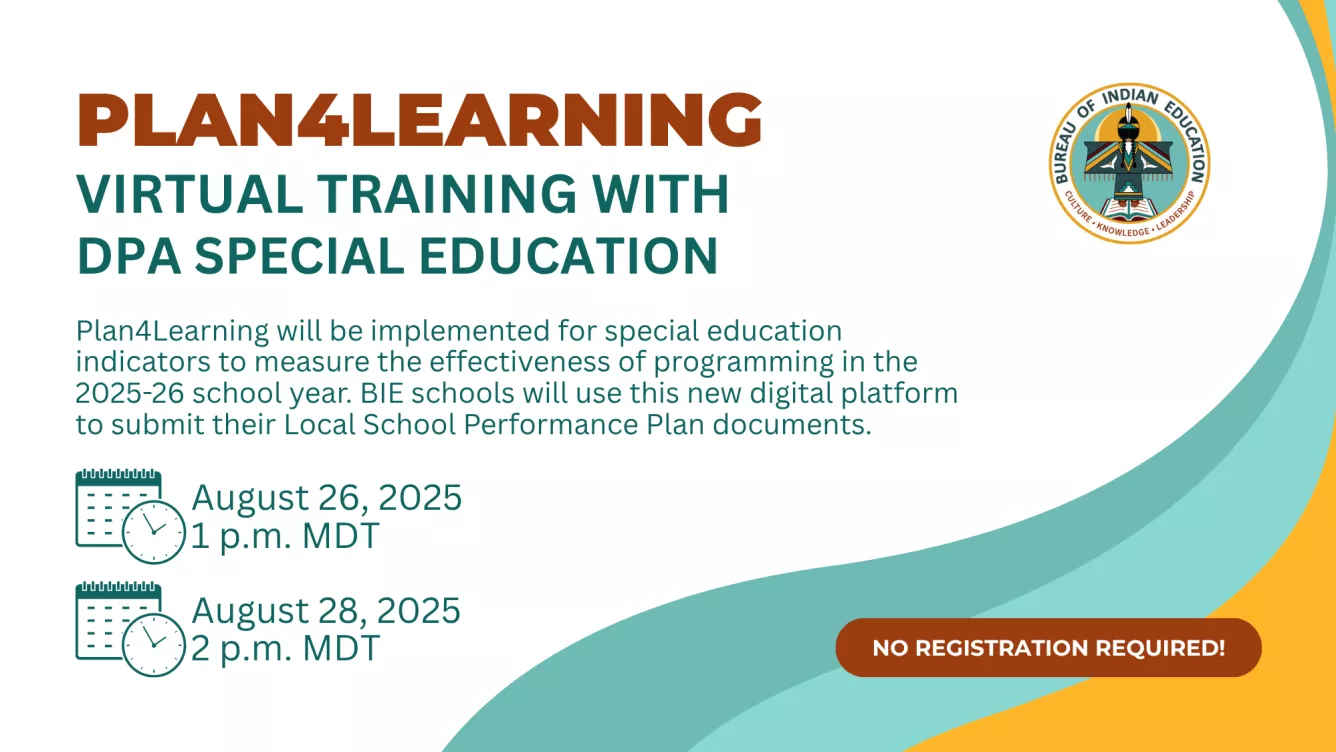 PLAN4LEARNING
VIRTUAL TRAINING WITH DPA SPECIAL EDUCATION

BUREAU OF INDIAN EDUCATION
CULTURE • KNOWLEDGE • LEADERSHIP

Plan4Learning will be implemented for special education indicators to measure the effectiveness of programming in the 2025-26 school year. BIE schools will use this new digital platform to submit their Local School Performance Plan documents.

August 26, 2025
1 p.m. MDT

August 28, 2025
2 p.m. MDT

NO REGISTRATION REQUIRED!